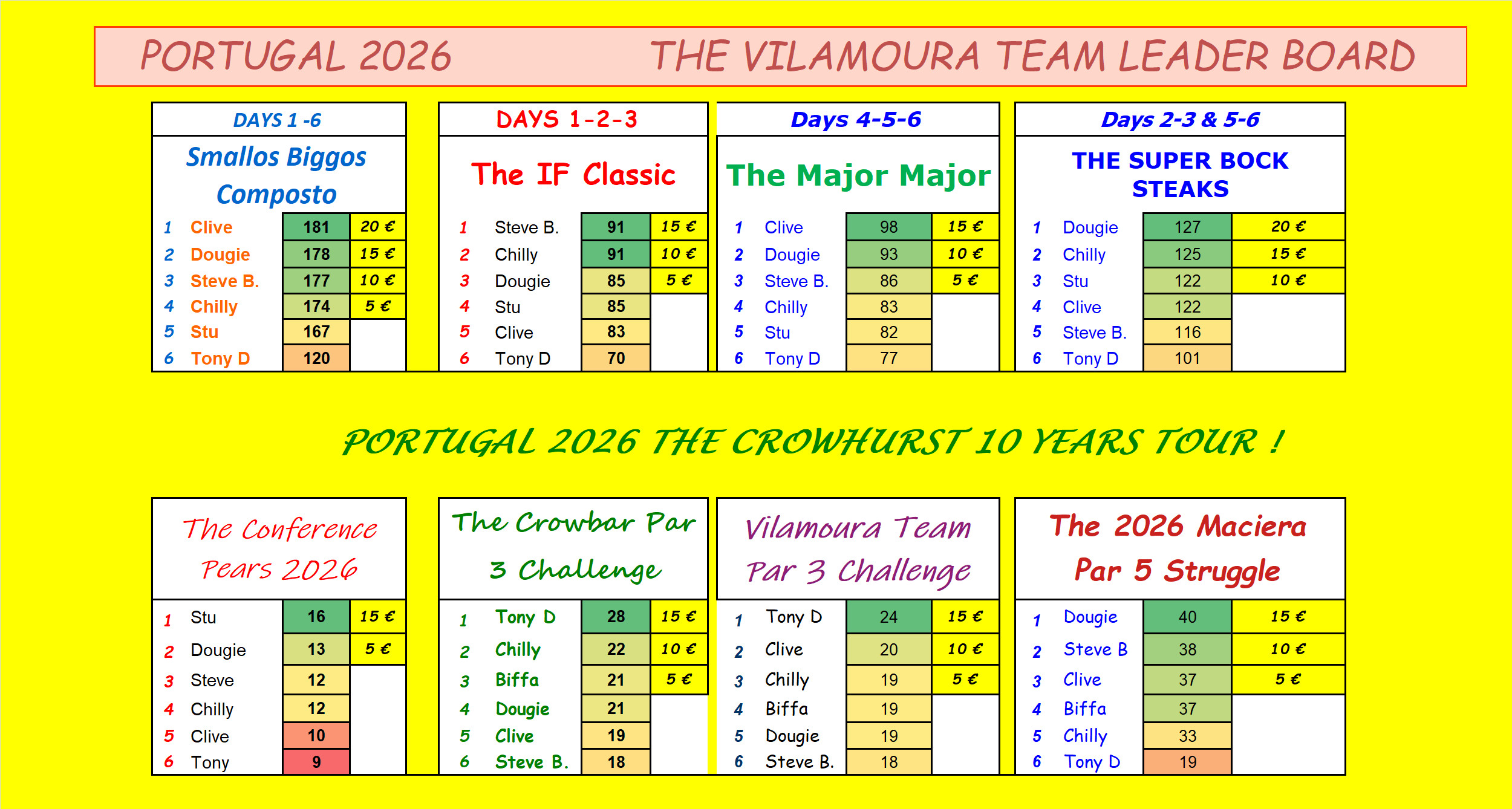 PORTUGAL 2026 THE VILAMOURA TEAM LEADER BOARD

DAYS 1 -6
Smallos Biggos Composto

| 1 | Clive | 181 | 20 € |
|---|---|---|---|
| 2 | Dougie | 178 | 15 € |
| 3 | Steve B. | 177 | 10 € |
| 4 | Chilly | 174 | 5 € |
| 5 | Stu | 167 | |
| 6 | Tony D | 120 | |

DAYS 1-2-3
The IF Classic

| 1 | Steve B. | 91 | 15 € |
|---|---|---|---|
| 2 | Chilly | 91 | 10 € |
| 3 | Dougie | 85 | 5 € |
| 4 | Stu | 85 | |
| 5 | Clive | 83 | |
| 6 | Tony D | 70 | |

Days 4-5-6
The Major Major

| 1 | Clive | 98 | 15 € |
|---|---|---|---|
| 2 | Dougie | 93 | 10 € |
| 3 | Steve B. | 86 | 5 € |
| 4 | Chilly | 83 | |
| 5 | Stu | 82 | |
| 6 | Tony D | 77 | |

Days 2-3 & 5-6
THE SUPER BOCK STEAKS

| 1 | Dougie | 127 | 20 € |
|---|---|---|---|
| 2 | Chilly | 125 | 15 € |
| 3 | Stu | 122 | 10 € |
| 4 | Clive | 122 | |
| 5 | Steve B. | 116 | |
| 6 | Tony D | 101 | |

PORTUGAL 2026 THE CROWHURST 10 YEARS TOUR !

The Conference Pears 2026

| 1 | Stu | 16 | 15 € |
|---|---|---|---|
| 2 | Dougie | 13 | 5 € |
| 3 | Steve | 12 | |
| 4 | Chilly | 12 | |
| 5 | Clive | 10 | |
| 6 | Tony | 9 | |

The Crowbar Par 3 Challenge

| 1 | Tony D | 28 | 15 € |
|---|---|---|---|
| 2 | Chilly | 22 | 10 € |
| 3 | Biffa | 21 | 5 € |
| 4 | Dougie | 21 | |
| 5 | Clive | 19 | |
| 6 | Steve B. | 18 | |

Vilamoura Team Par 3 Challenge

| 1 | Tony D | 24 | 15 € |
|---|---|---|---|
| 2 | Clive | 20 | 10 € |
| 3 | Chilly | 19 | 5 € |
| 4 | Biffa | 19 | |
| 5 | Dougie | 19 | |
| 6 | Steve B. | 18 | |

The 2026 Maciera Par 5 Struggle

| 1 | Dougie | 40 | 15 € |
|---|---|---|---|
| 2 | Steve B | 38 | 10 € |
| 3 | Clive | 37 | 5 € |
| 4 | Biffa | 37 | |
| 5 | Chilly | 33 | |
| 6 | Tony D | 19 | |